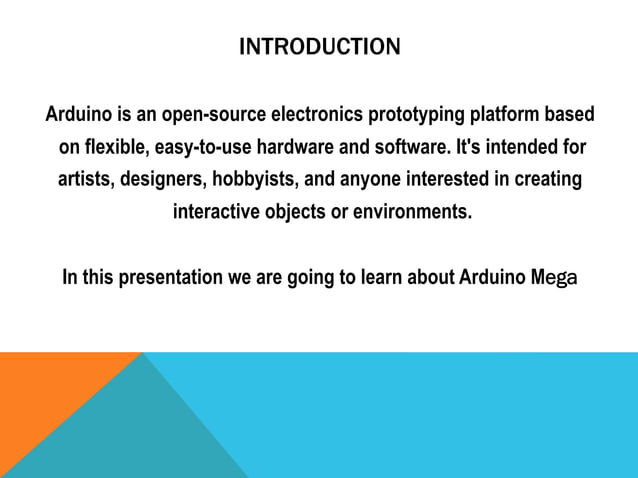 INTRODUCTION

Arduino is an open-source electronics prototyping platform based on flexible, easy-to-use hardware and software. It's intended for artists, designers, hobbyists, and anyone interested in creating interactive objects or environments.

In this presentation we are going to learn about Arduino Mega